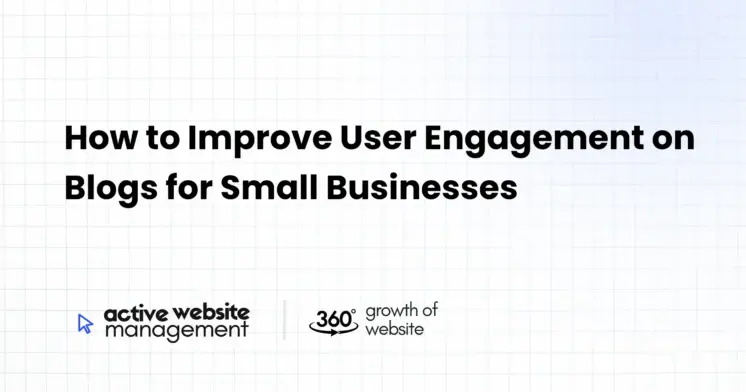 How to Improve User Engagement on Blogs for Small Businesses

active website management

360° growth of website